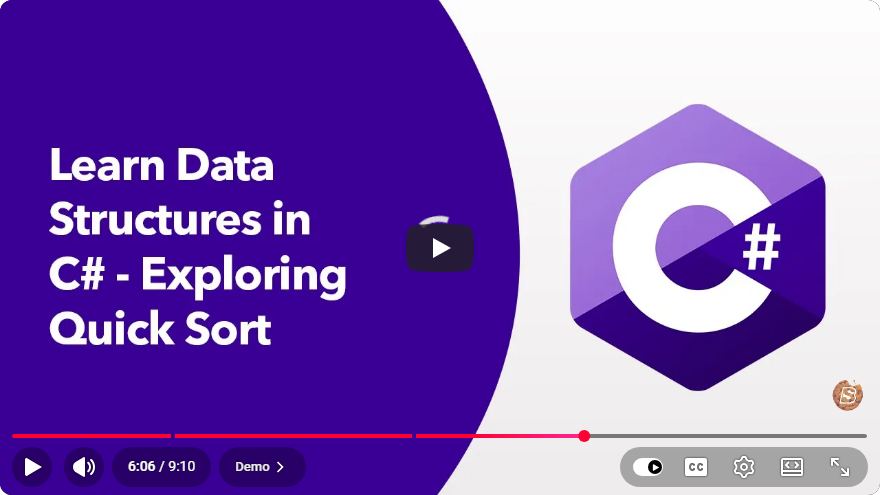 Learn Data Structures in C# - Exploring Quick Sort

C#

6:06 / 9:10

Demo

CC